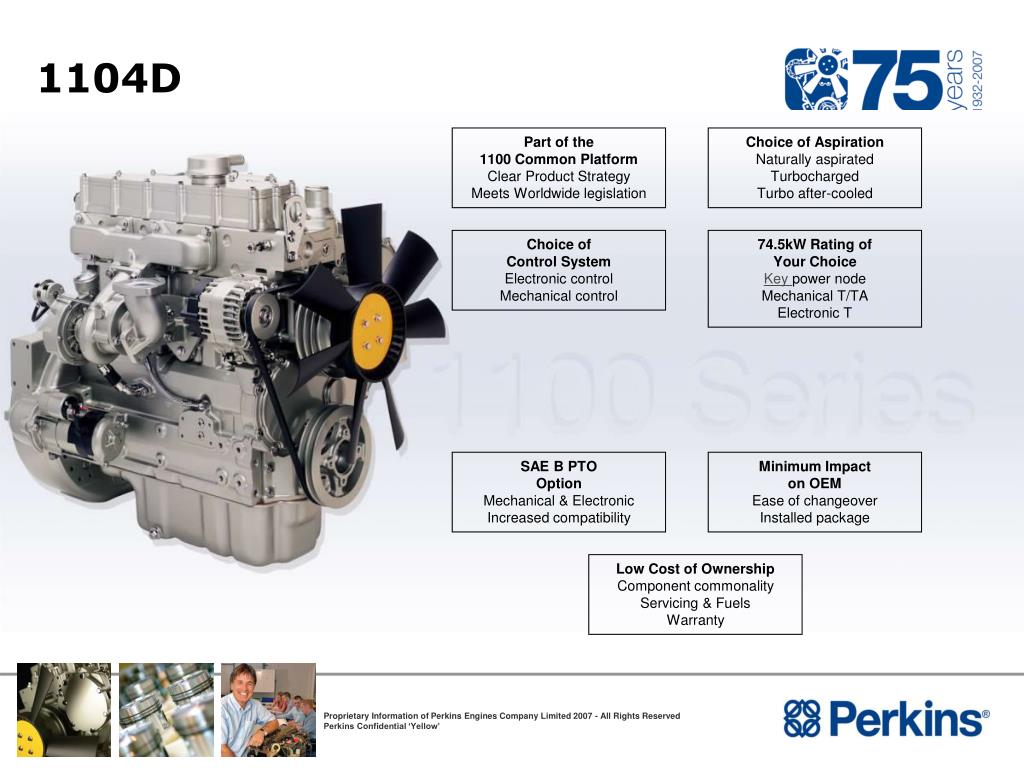 1104D

75 years 1932-2007

Part of the
1100 Common Platform
Clear Product Strategy
Meets Worldwide legislation

Choice of Aspiration
Naturally aspirated
Turbocharged
Turbo after-cooled

Choice of
Control System
Electronic control
Mechanical control

74.5kW Rating of
Your Choice
Key power node
Mechanical T/TA
Electronic T

1100 Series

SAE B PTO
Option
Mechanical & Electronic
Increased compatibility

Minimum Impact
on OEM
Ease of changeover
Installed package

Low Cost of Ownership
Component commonality
Servicing & Fuels
Warranty

Proprietary Information of Perkins Engines Company Limited 2007 - All Rights Reserved
Perkins Confidential 'Yellow'

Perkins®